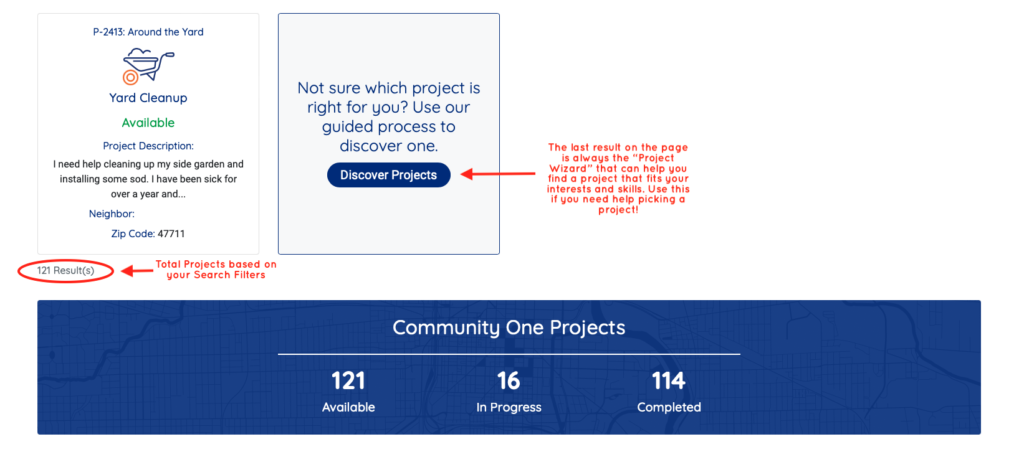 P-2413: Around the Yard

Yard Cleanup

Available

Project Description:

I need help cleaning up my side garden and installing some sod. I have been sick for over a year and...

Neighbor:

Zip Code: 47711

121 Result(s)

Total Projects based on your Search Filters

Not sure which project is right for you? Use our guided process to discover one.

Discover Projects

The last result on the page is always the "Project Wizard" that can help you find a project that fits your interests and skills. Use this if you need help picking a project!

Community One Projects

121
Available

16
In Progress

114
Completed